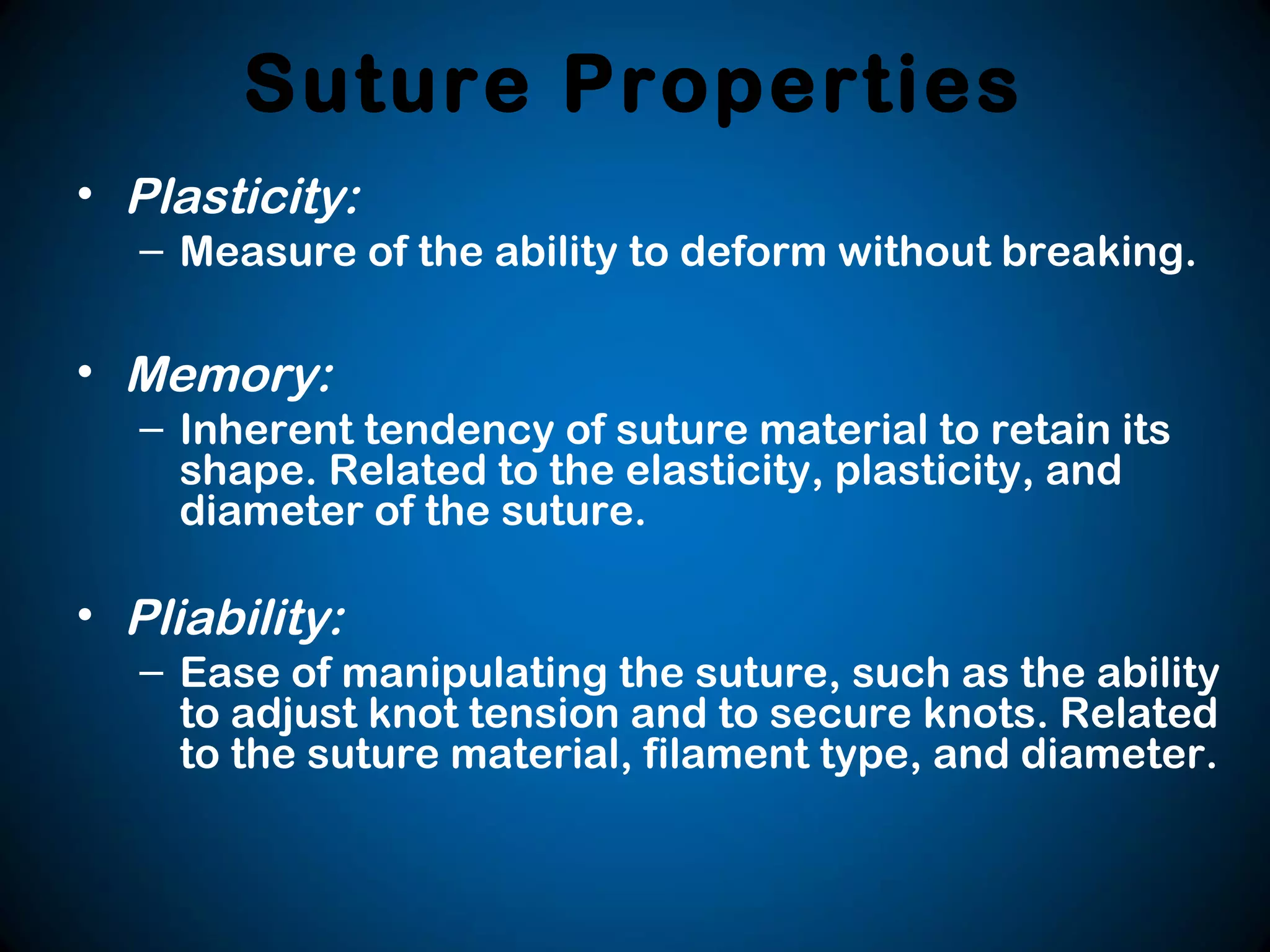 Suture Properties

• Plasticity:
– Measure of the ability to deform without breaking.

• Memory:
– Inherent tendency of suture material to retain its shape. Related to the elasticity, plasticity, and diameter of the suture.

• Pliability:
– Ease of manipulating the suture, such as the ability to adjust knot tension and to secure knots. Related to the suture material, filament type, and diameter.